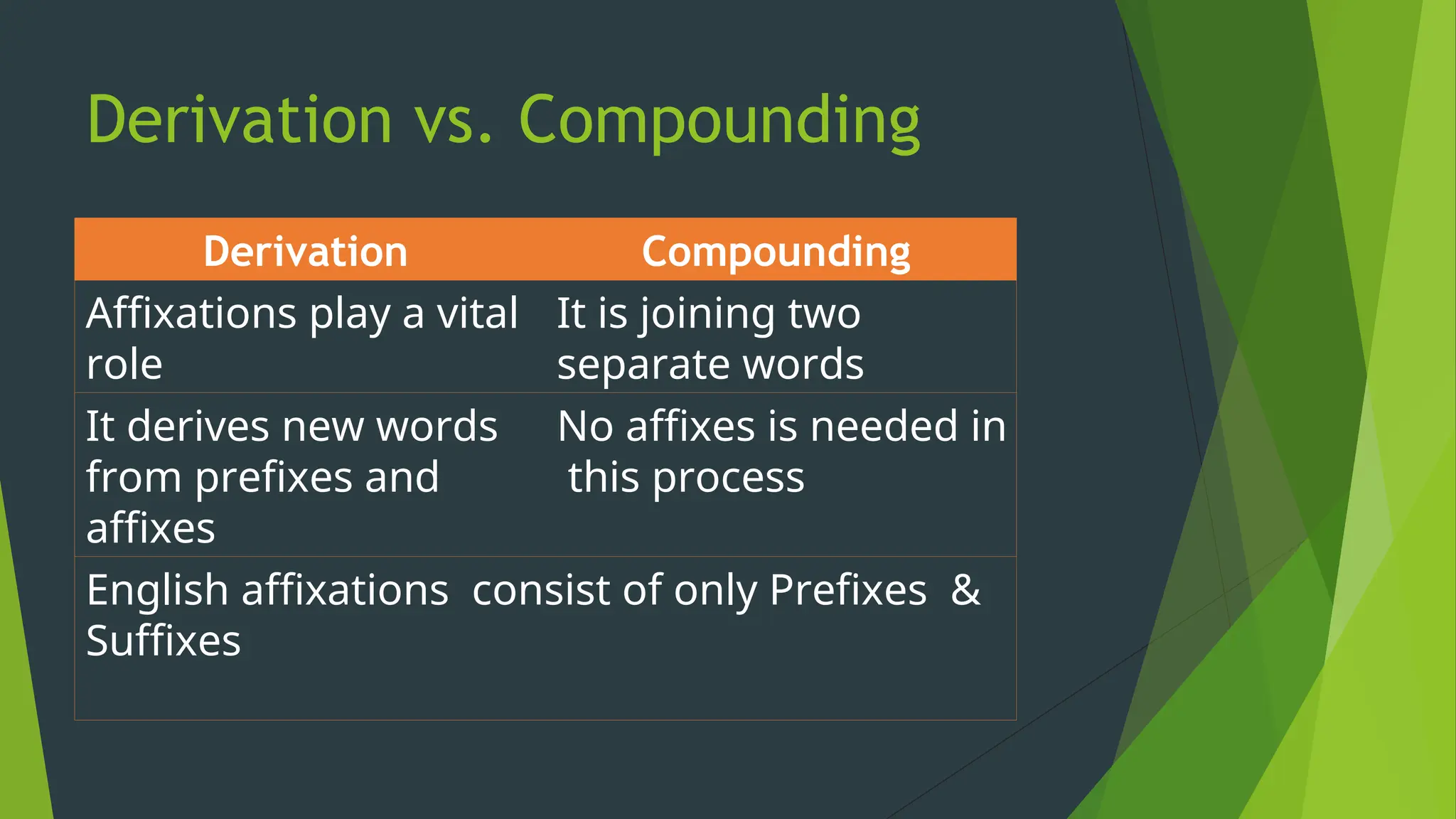 Derivation vs. Compounding

| Derivation | Compounding |
|---|---|
| Affixations play a vital role | It is joining two separate words |
| It derives new words from prefixes and affixes | No affixes is needed in this process |
| English affixations consist of only Prefixes & Suffixes | |